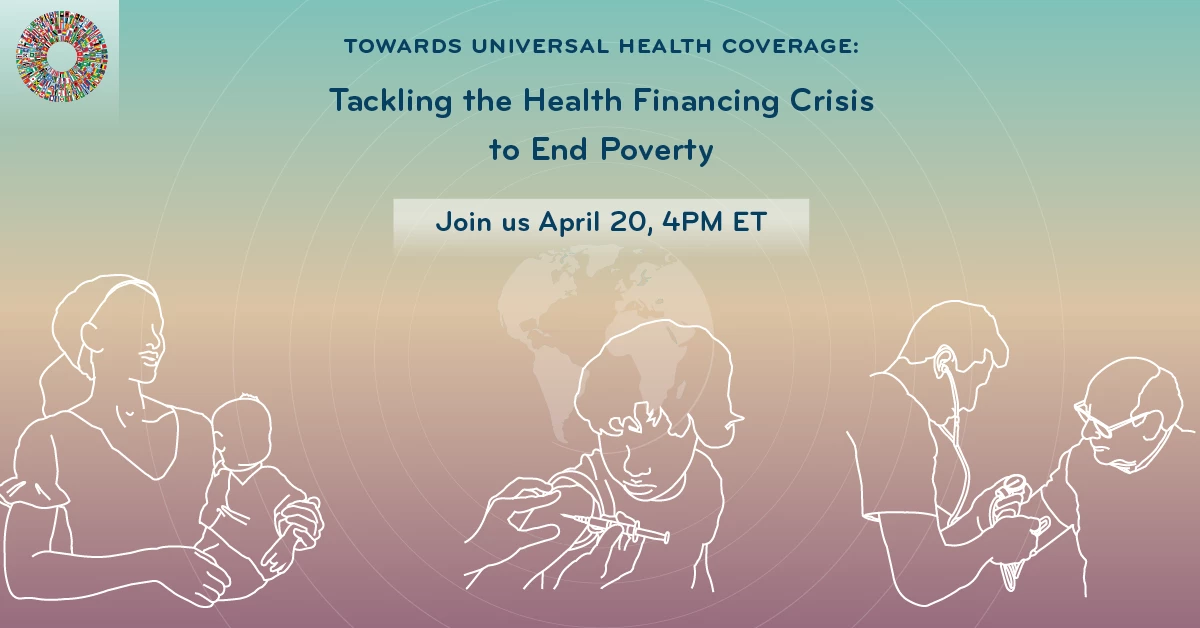 TOWARDS UNIVERSAL HEALTH COVERAGE:

Tackling the Health Financing Crisis to End Poverty

Join us April 20, 4PM ET